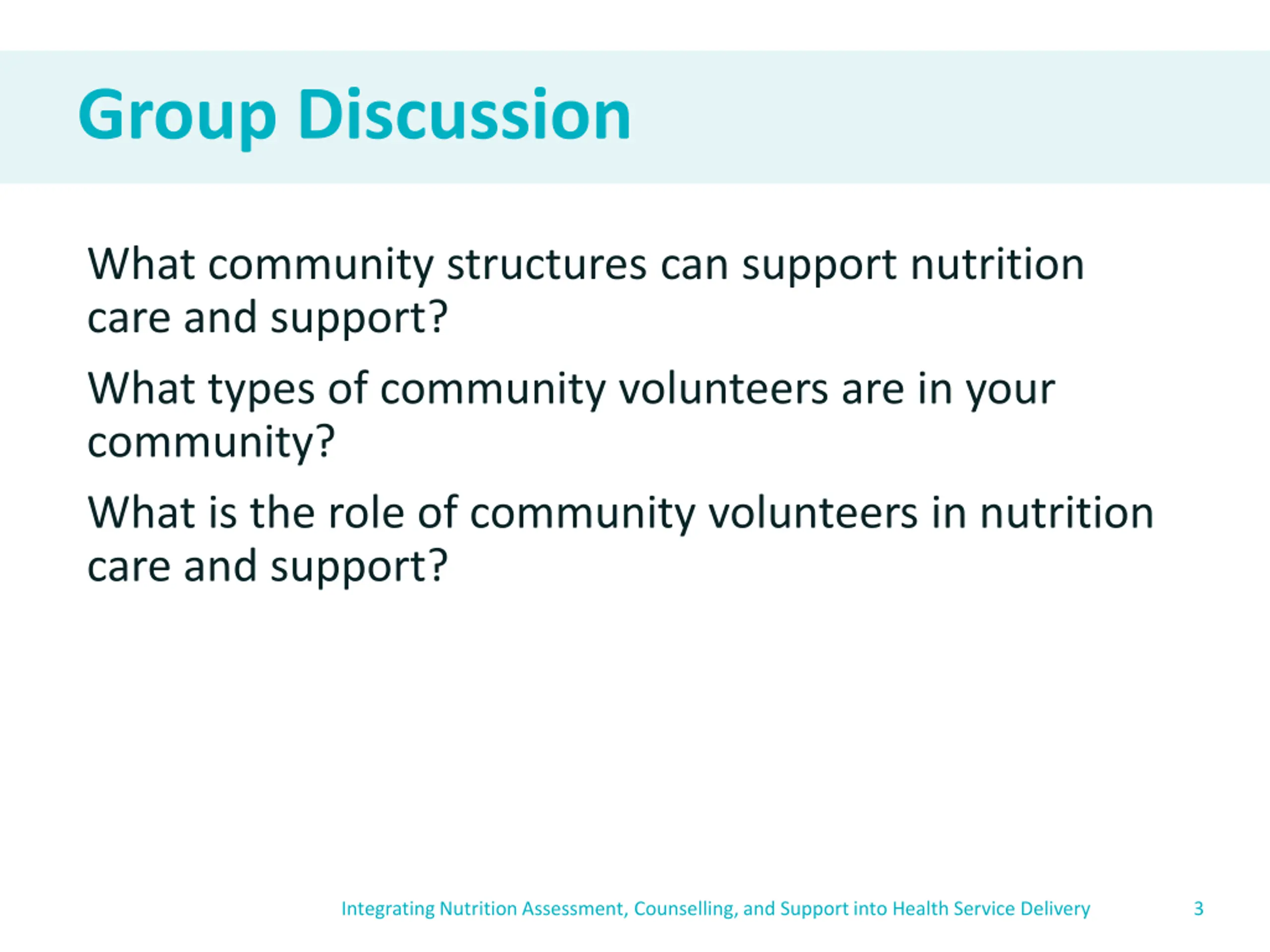 Group Discussion

What community structures can support nutrition care and support?

What types of community volunteers are in your community?

What is the role of community volunteers in nutrition care and support?

Integrating Nutrition Assessment, Counselling, and Support into Health Service Delivery 3